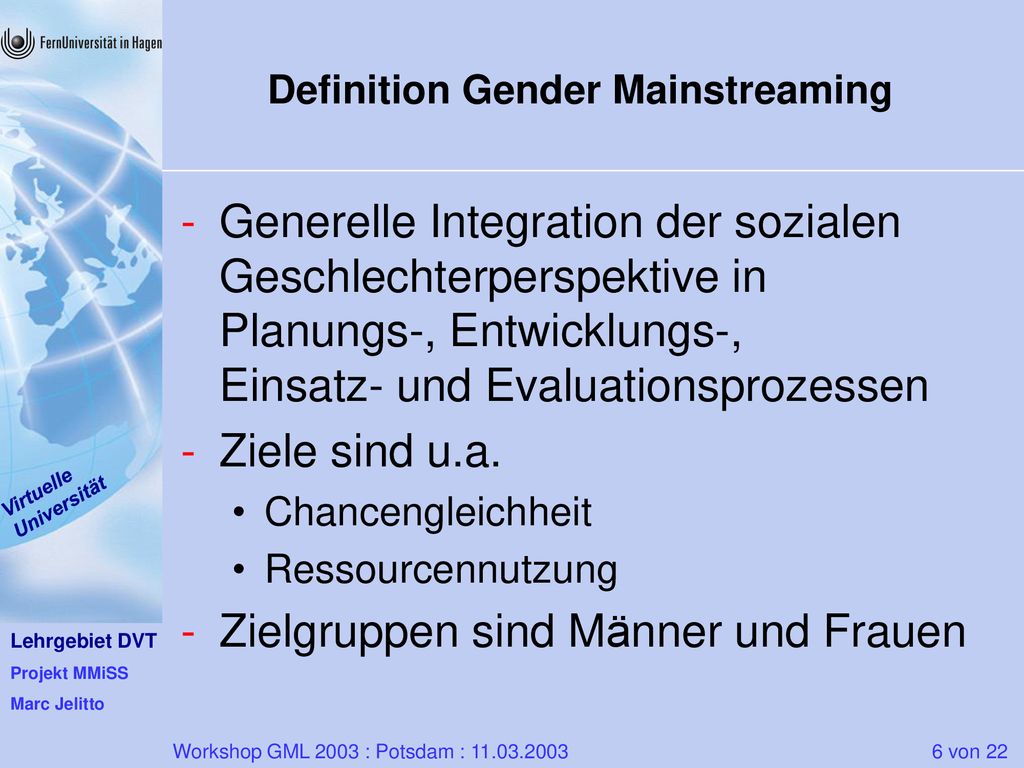 FernUniversität in Hagen

Definition Gender Mainstreaming

- Generelle Integration der sozialen Geschlechterperspektive in Planungs-, Entwicklungs-, Einsatz- und Evaluationsprozessen
- Ziele sind u.a.
  • Chancengleichheit
  • Ressourcennutzung
- Zielgruppen sind Männer und Frauen

Virtuelle Universität

Lehrgebiet DVT
Projekt MMiSS
Marc Jelitto

Workshop GML 2003 : Potsdam : 11.03.2003

6 von 22